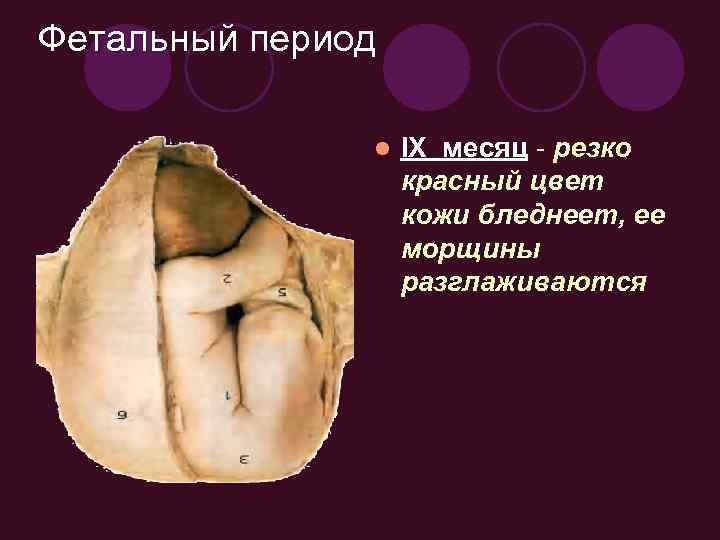 Фетальный период

IX месяц - резко красный цвет кожи бледнеет, ее морщины разглаживаются

2
5
1
6
3